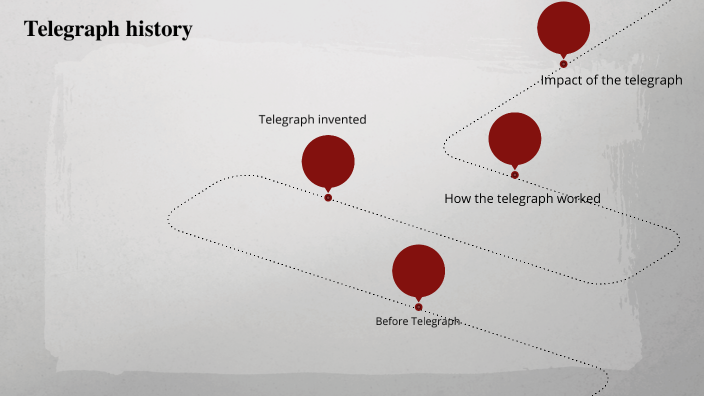 Telegraph history

Impact of the telegraph

Telegraph invented

How the telegraph worked

Before Telegraph